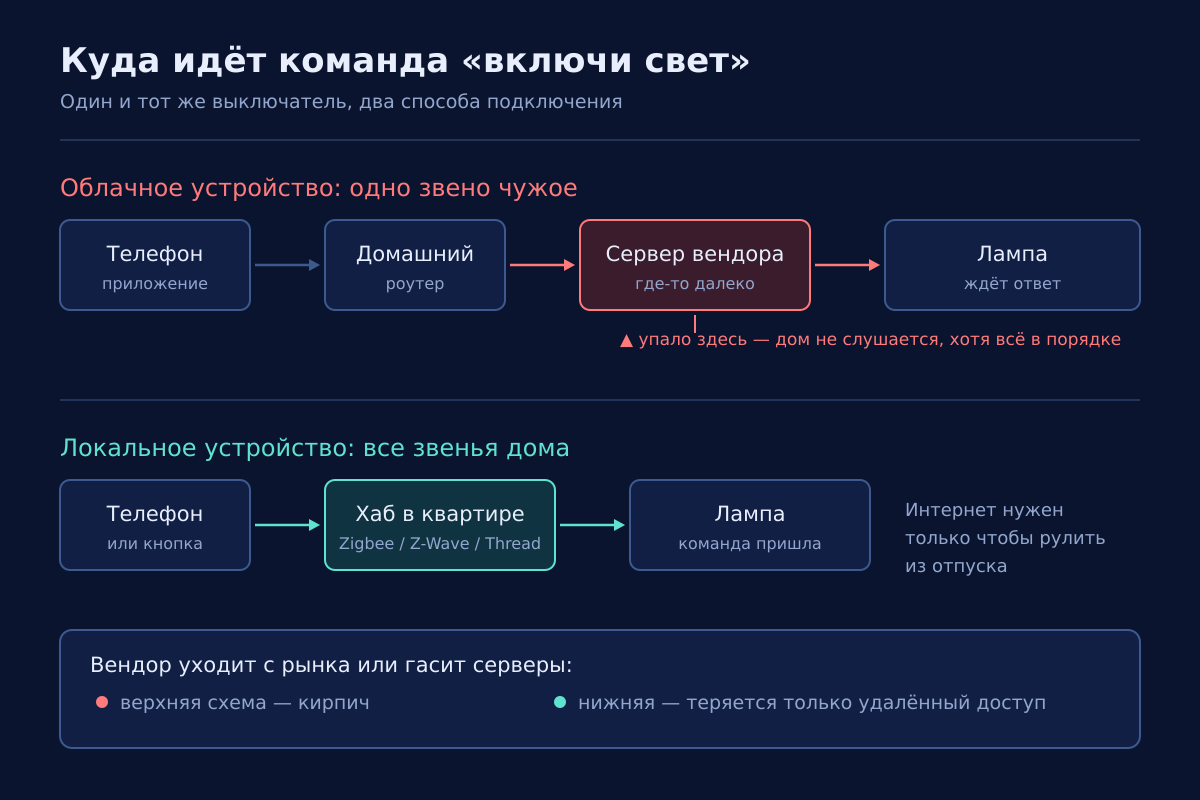 Куда идёт команда «включи свет»

Один и тот же выключатель, два способа подключения

Облачное устройство: одно звено чужое

Телефон
приложение

Домашний
роутер

Сервер вендора
где-то далеко

Лампа
ждёт ответ

▲ упало здесь — дом не слушается, хотя всё в порядке

Локальное устройство: все звенья дома

Телефон
или кнопка

Хаб в квартире
Zigbee / Z-Wave / Thread

Лампа
команда пришла

Интернет нужен только чтобы рулить из отпуска

Вендор уходит с рынка или гасит серверы:

верхняя схема — кирпич

нижняя — теряется только удалённый доступ